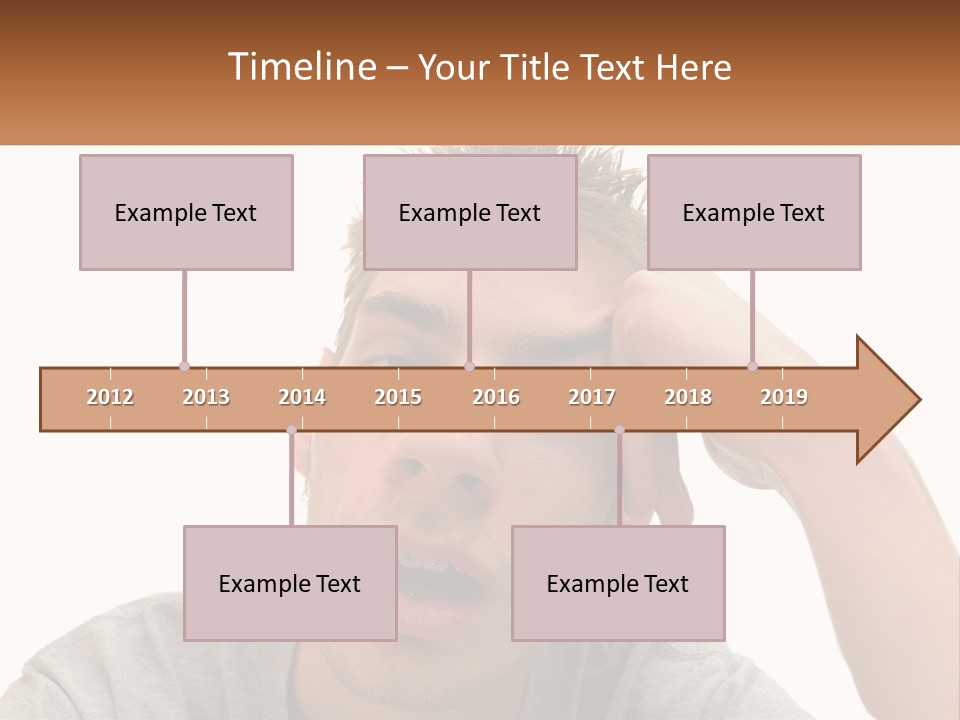 Timeline – Your Title Text Here

Example Text

Example Text

Example Text

2012 2013 2014 2015 2016 2017 2018 2019

Example Text

Example Text